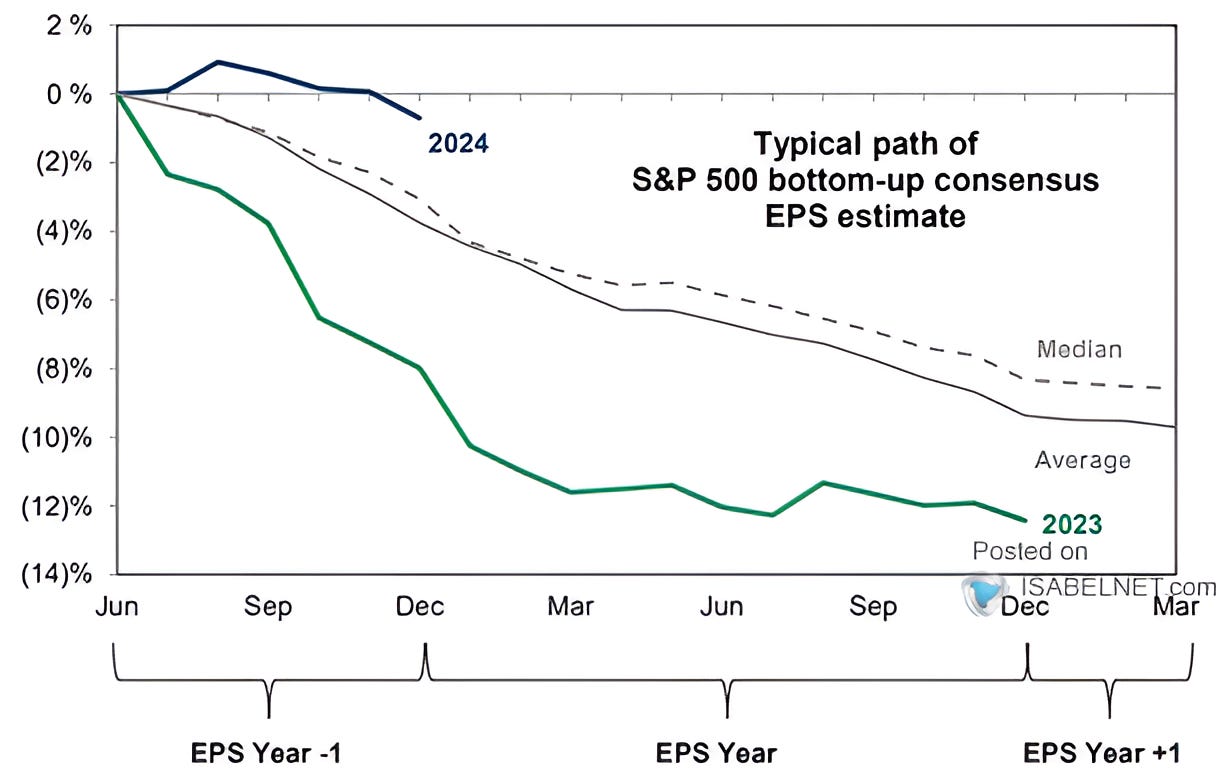 2 %
0 %
(2)%
(4)%
(6)%
(8)%
(10)%
(12)%
(14)%

2024

Typical path of S&P 500 bottom-up consensus EPS estimate

Median

Average

2023

Posted on ISABELNET.com

Jun Sep Dec Mar Jun Sep Dec Mar

EPS Year -1

EPS Year

EPS Year +1